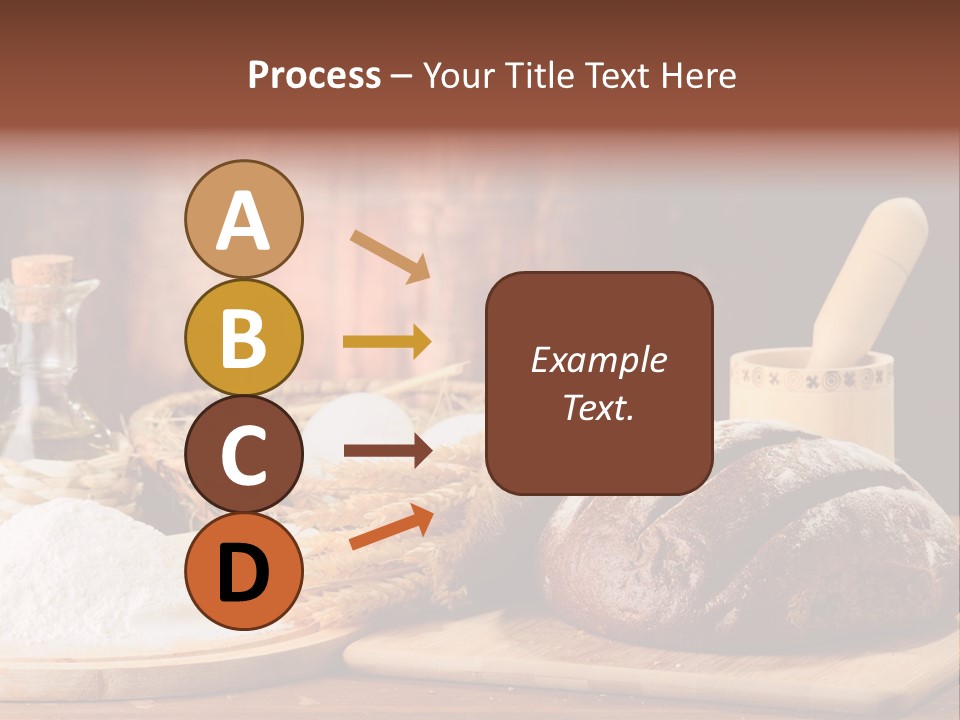 Process – Your Title Text Here

A

B

C

D

Example Text.